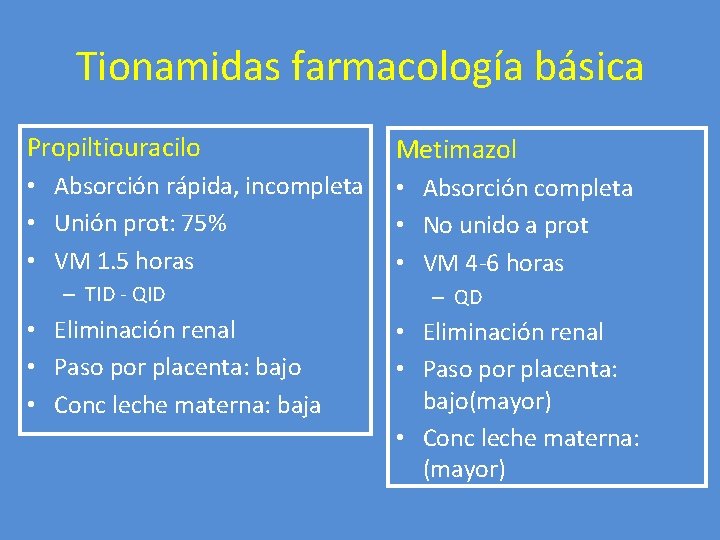 Tionamidas farmacología básica

Propiltiouracilo
• Absorción rápida, incompleta
• Unión prot: 75%
• VM 1.5 horas
– TID - QID
• Eliminación renal
• Paso por placenta: bajo
• Conc leche materna: baja

Metimazol
• Absorción completa
• No unido a prot
• VM 4-6 horas
– QD
• Eliminación renal
• Paso por placenta: bajo(mayor)
• Conc leche materna: (mayor)